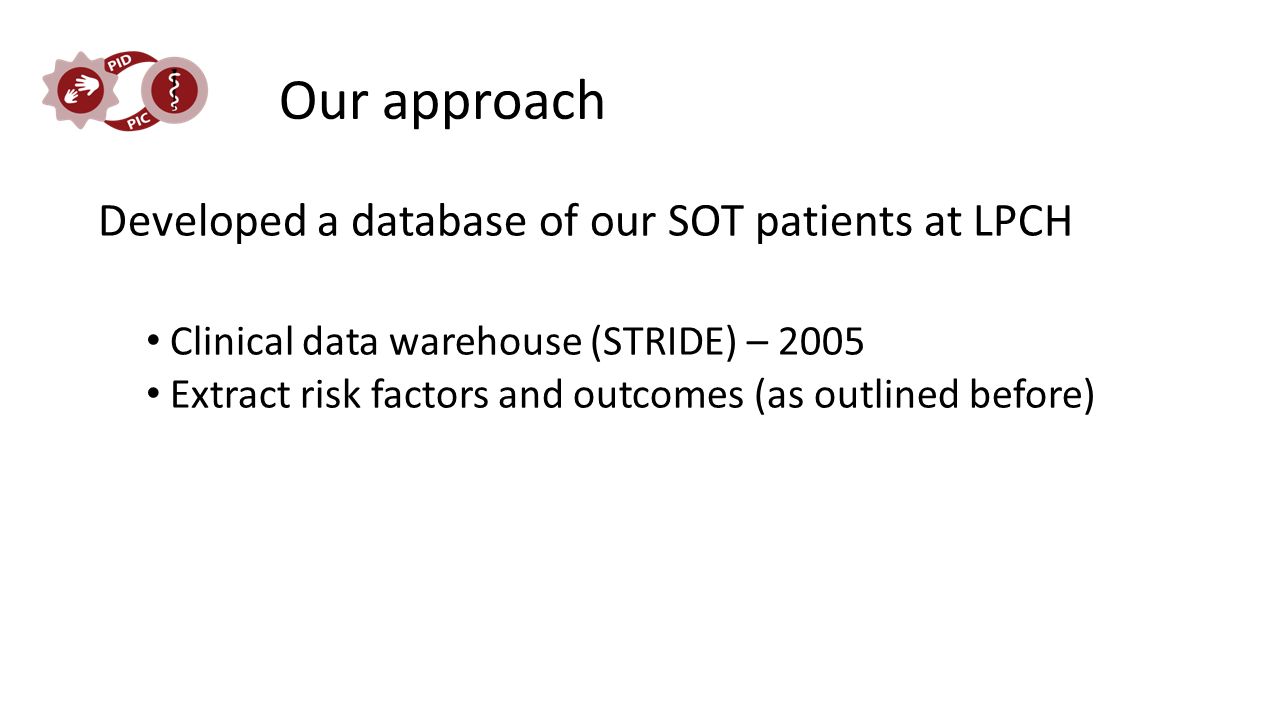 PID
PIC

Our approach

Developed a database of our SOT patients at LPCH

• Clinical data warehouse (STRIDE) – 2005
• Extract risk factors and outcomes (as outlined before)